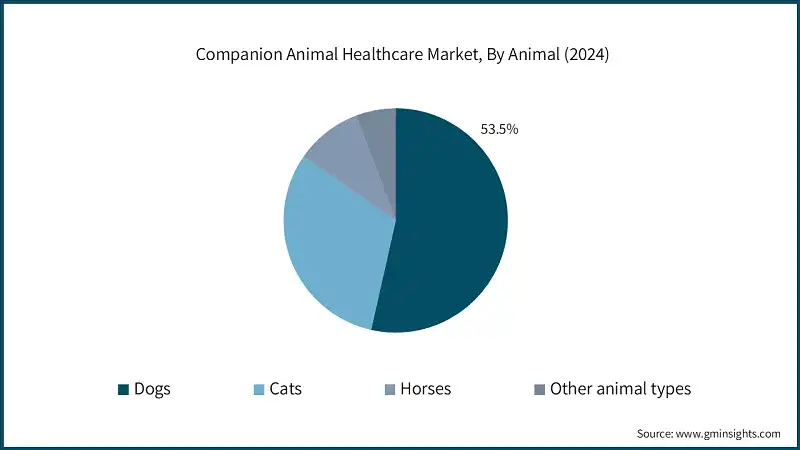 Companion Animal Healthcare Market, By Animal (2024)

53.5%

Dogs
Cats
Horses
Other animal types

Source: www.gminsights.com